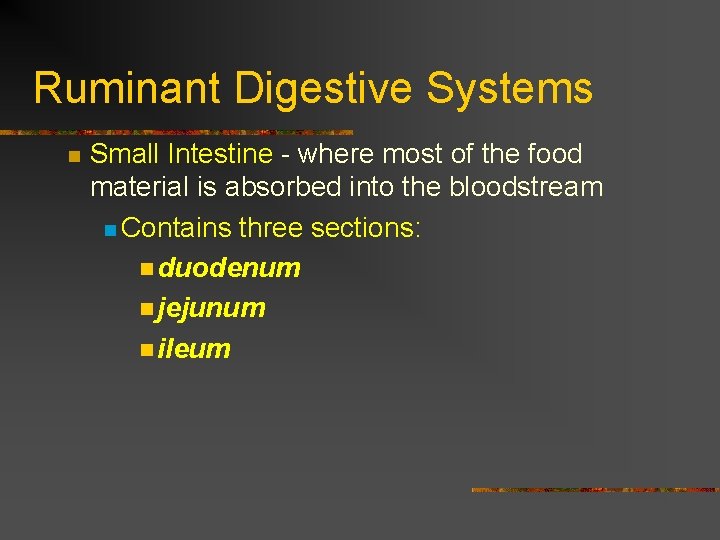 Ruminant Digestive Systems

Small Intestine - where most of the food material is absorbed into the bloodstream

Contains three sections:

duodenum

jejunum

ileum